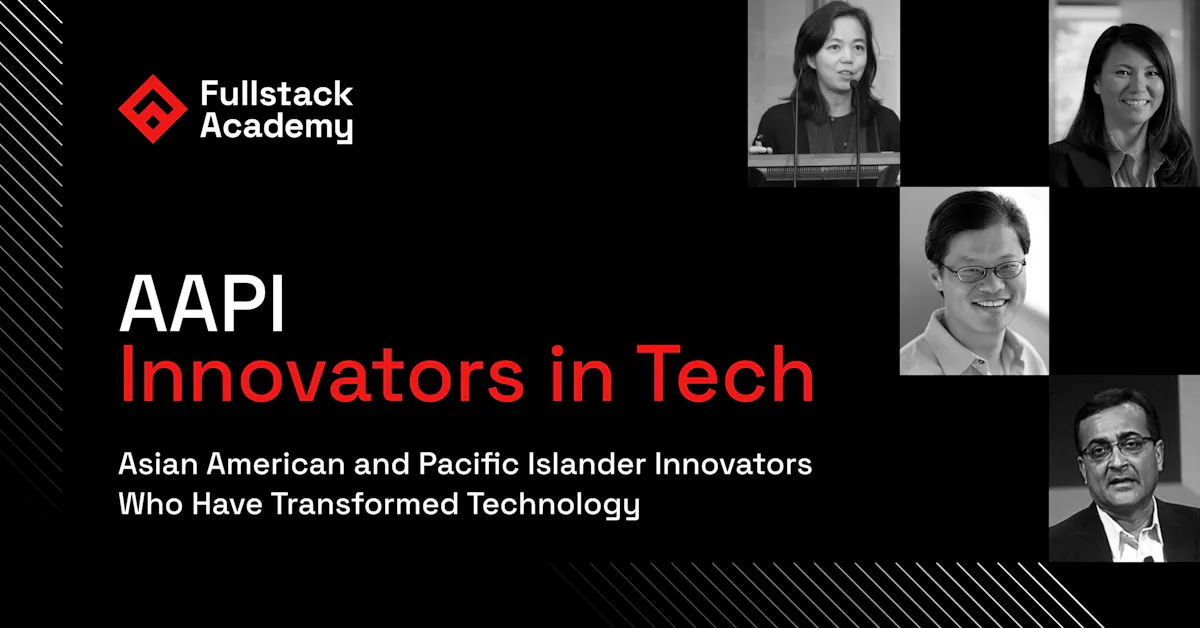 Fullstack Academy

AAPI
Innovators in Tech

Asian American and Pacific Islander Innovators Who Have Transformed Technology